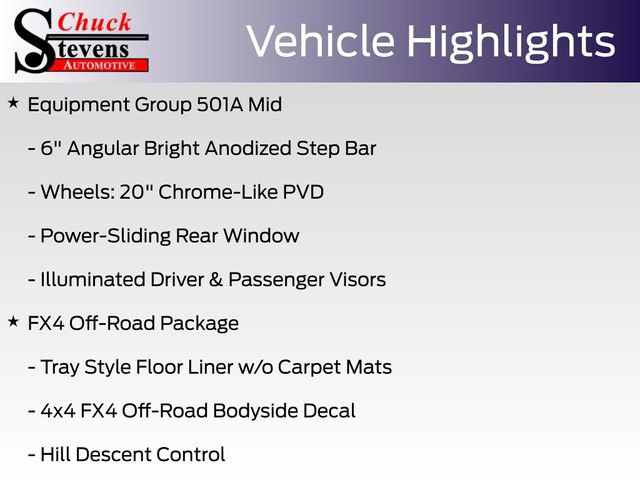 Chuck Stevens AUTOMOTIVE

Vehicle Highlights

★ Equipment Group 501A Mid

- 6" Angular Bright Anodized Step Bar

- Wheels: 20" Chrome-Like PVD

- Power-Sliding Rear Window

- Illuminated Driver & Passenger Visors

★ FX4 Off-Road Package

- Tray Style Floor Liner w/o Carpet Mats

- 4x4 FX4 Off-Road Bodyside Decal

- Hill Descent Control